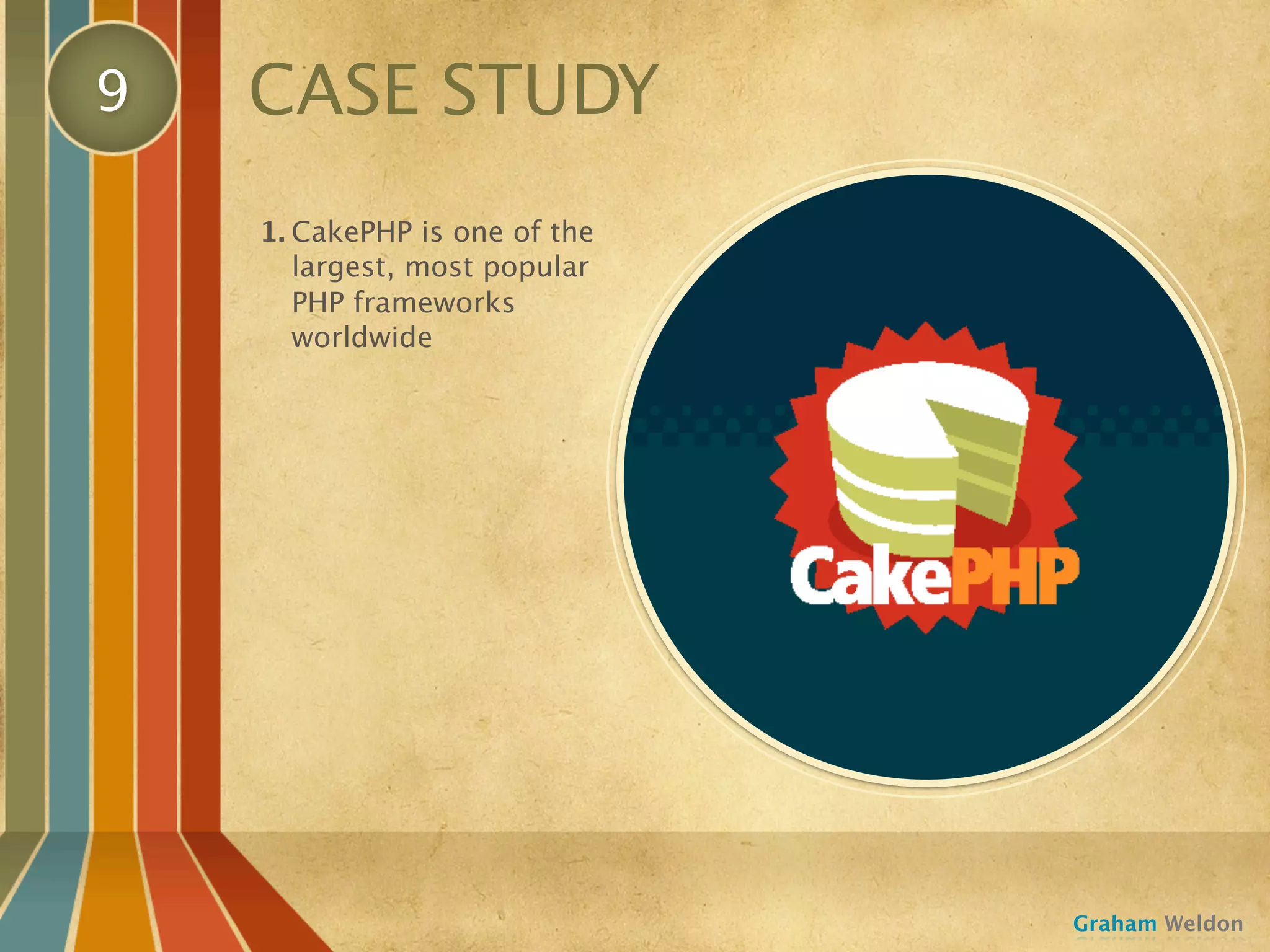 9

CASE STUDY

1. CakePHP is one of the largest, most popular PHP frameworks worldwide

CakePHP

Graham Weldon